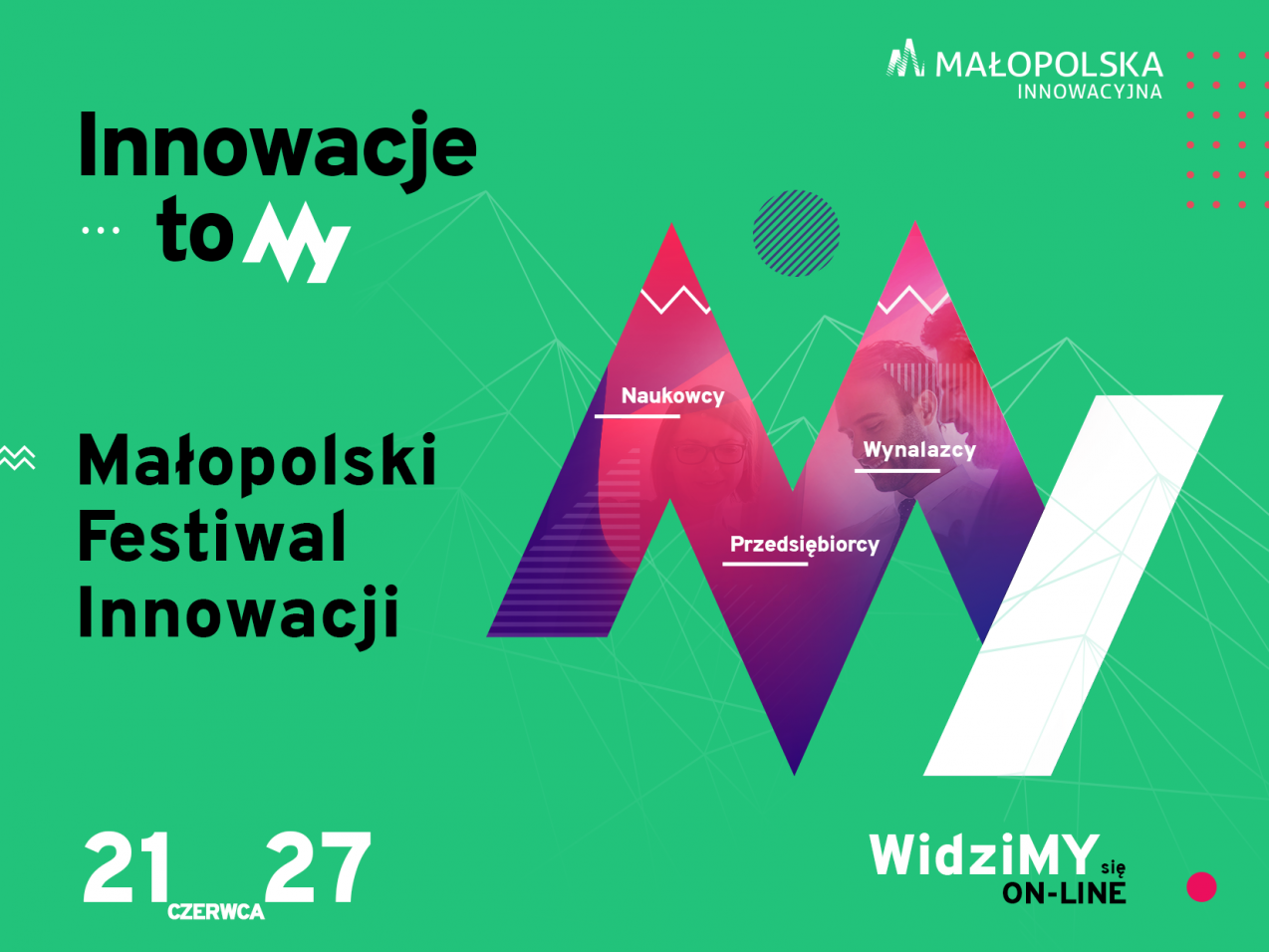 MAŁOPOLSKA
INNOWACYJNA

Innowacje
... to MY

Małopolski Festiwal Innowacji

Naukowcy
Wynalazcy
Przedsiębiorcy

21 CZERWCA 27

WidziMY się ON-LINE